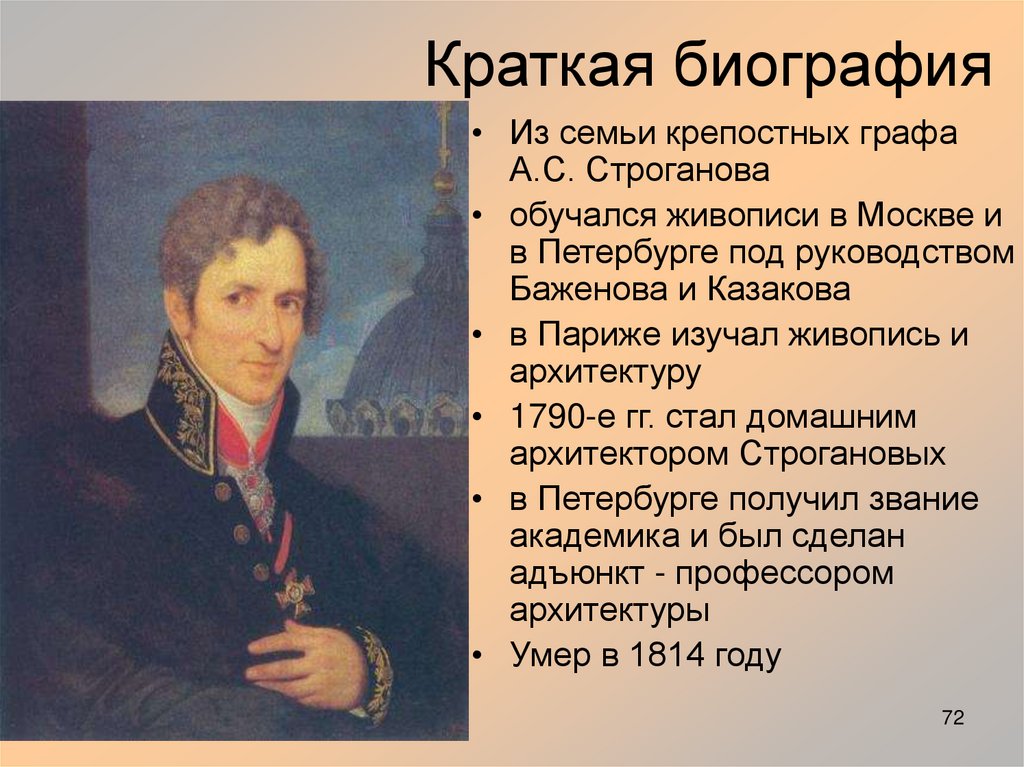 Краткая биография

• Из семьи крепостных графа А.С. Строганова
• обучался живописи в Москве и в Петербурге под руководством Баженова и Казакова
• в Париже изучал живопись и архитектуру
• 1790-е гг. стал домашним архитектором Строгановых
• в Петербурге получил звание академика и был сделан адъюнкт - профессором архитектуры
• Умер в 1814 году

72